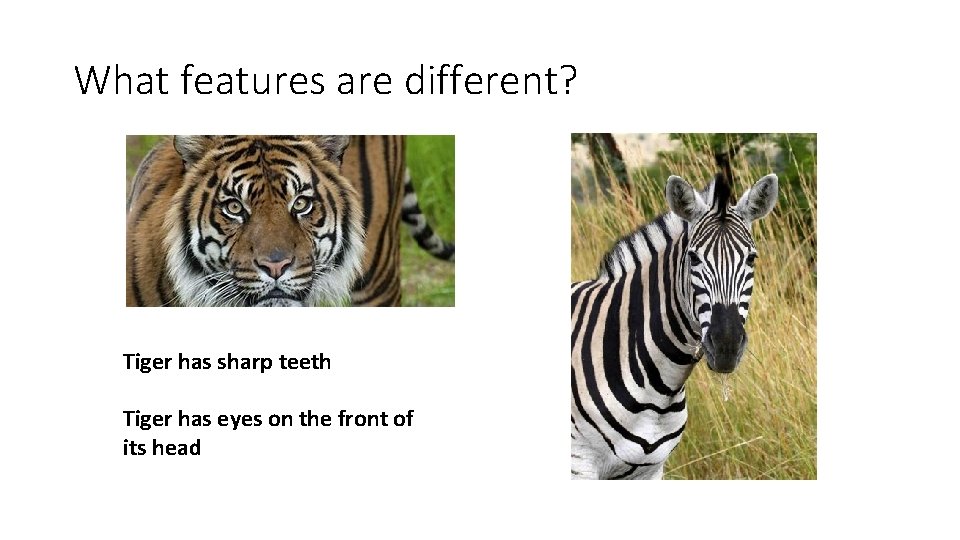 What features are different?

Tiger has sharp teeth

Tiger has eyes on the front of its head